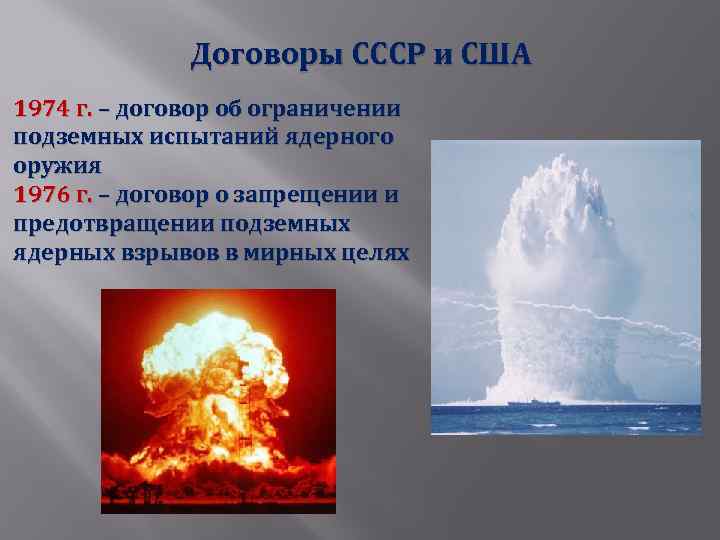 Договоры СССР и США

1974 г. – договор об ограничении подземных испытаний ядерного оружия
1976 г. – договор о запрещении и предотвращении подземных ядерных взрывов в мирных целях